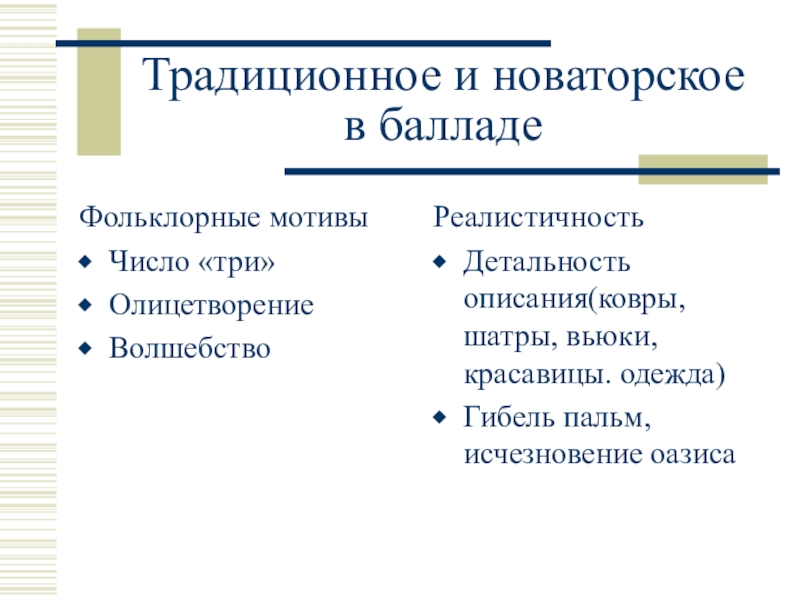 Традиционное и новаторское в балладе

Фольклорные мотивы

- Число «три»
- Олицетворение
- Волшебство

Реалистичность

- Детальность описания(ковры, шатры, вьюки, красавицы. одежда)
- Гибель пальм, исчезновение оазиса